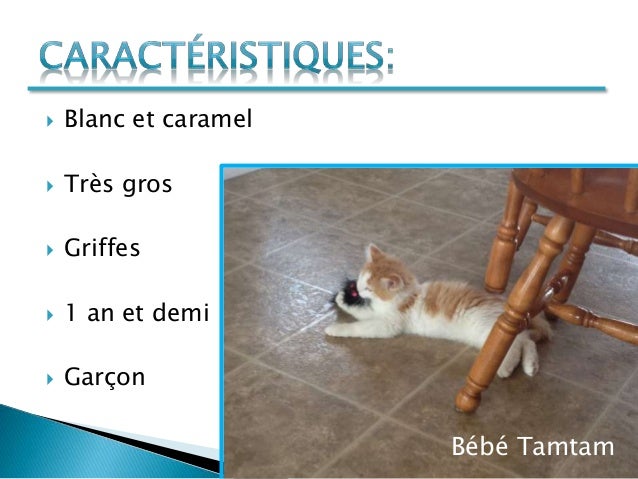 CARACTÉRISTIQUES:

Blanc et caramel

Très gros

Griffes

1 an et demi

Garçon

Bébé Tamtam